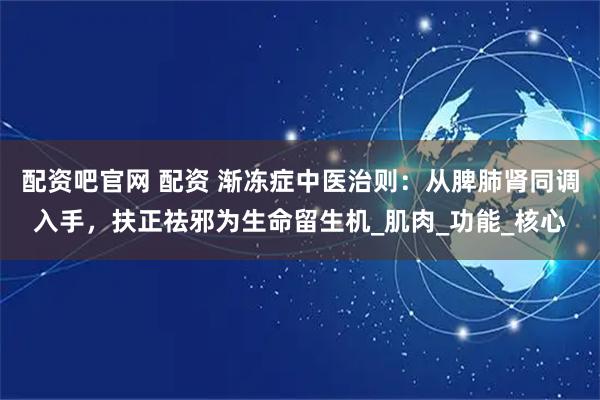 配资吧官网 配资 渐冻症中医治则：从脾肺肾同调入手，扶正祛邪为生命留生机_肌肉_功能_核心